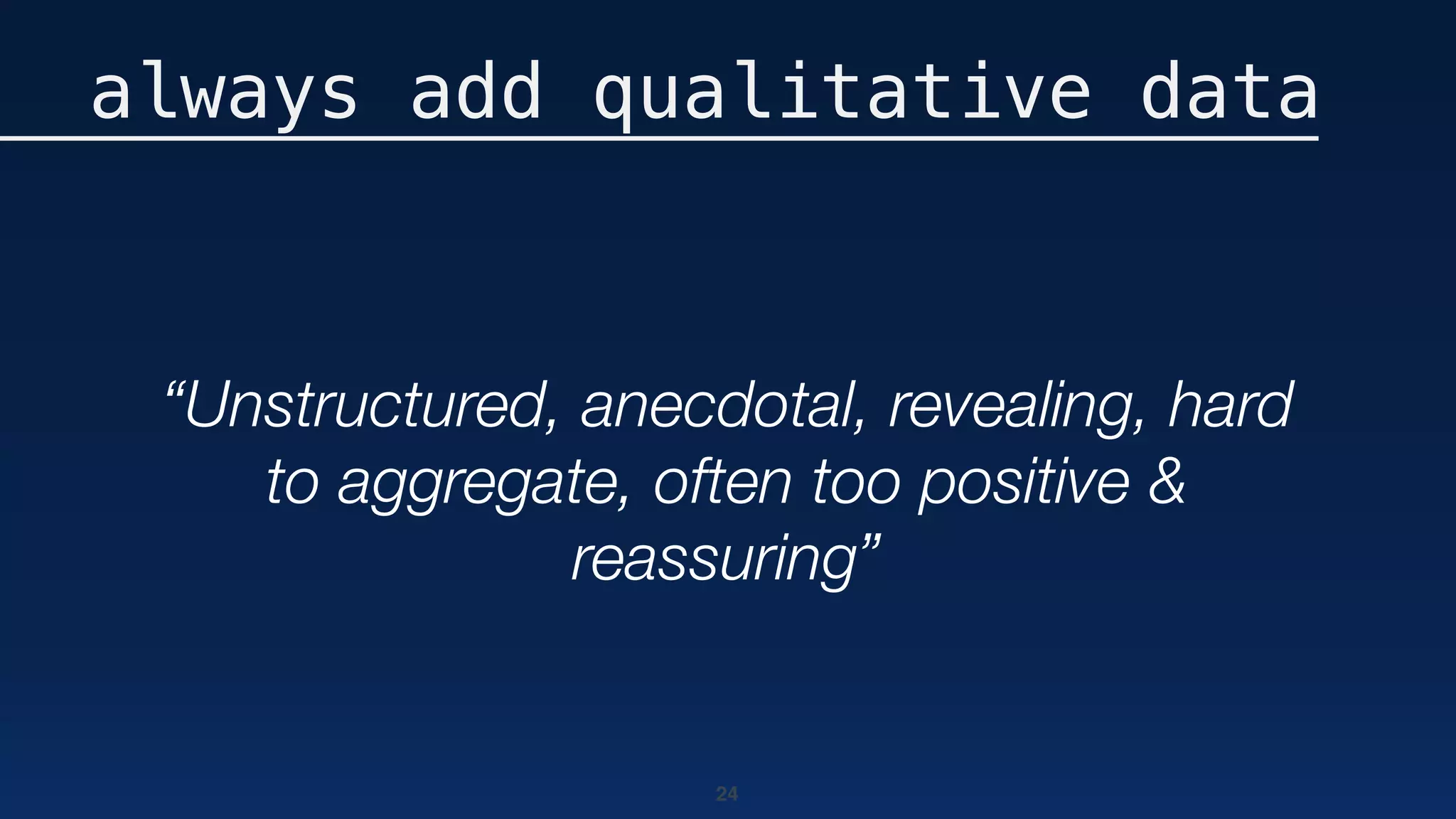 always add qualitative data

“Unstructured, anecdotal, revealing, hard to aggregate, often too positive & reassuring”

24